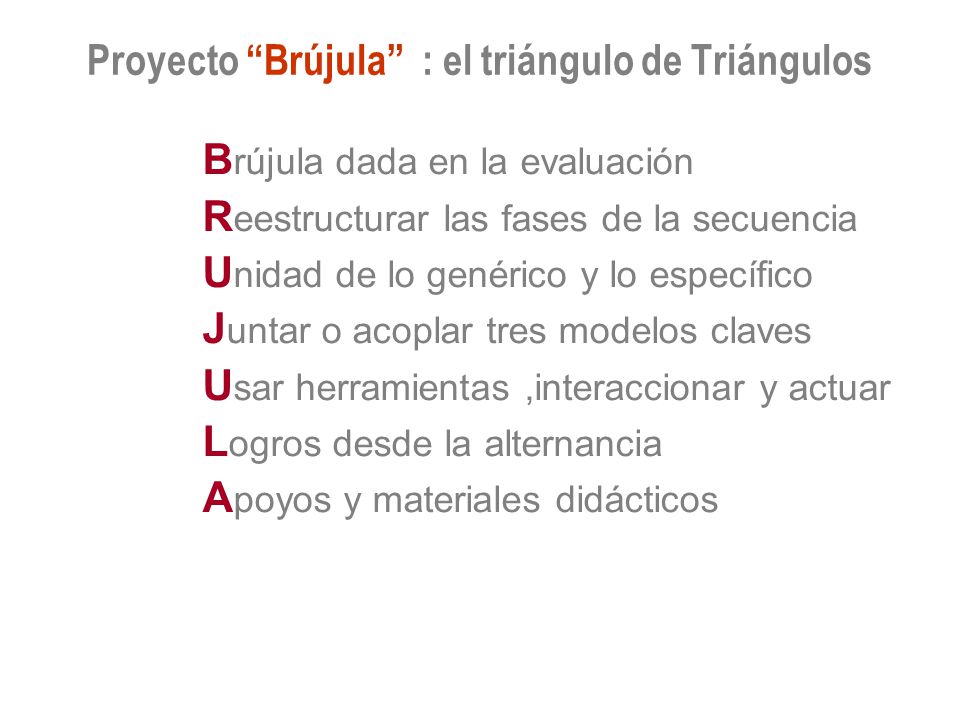 Proyecto “Brújula” : el triángulo de Triángulos

Brújula dada en la evaluación
Reestructurar las fases de la secuencia
Unidad de lo genérico y lo específico
Juntar o acoplar tres modelos claves
Usar herramientas ,interaccionar y actuar
Logros desde la alternancia
Apoyos y materiales didácticos